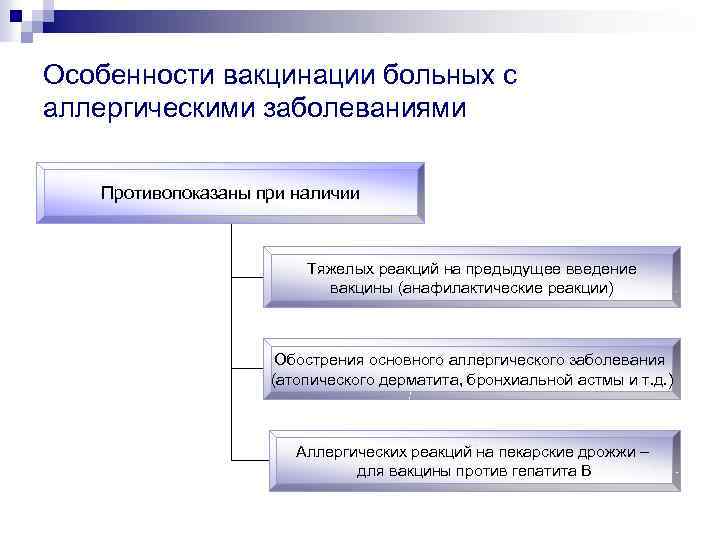 Особенности вакцинации больных с аллергическими заболеваниями

Противопоказаны при наличии

Тяжелых реакций на предыдущее введение вакцины (анафилактические реакции)

Обострения основного аллергического заболевания (атопического дерматита, бронхиальной астмы и т.д.)

Аллергических реакций на пекарские дрожжи – для вакцины против гепатита В